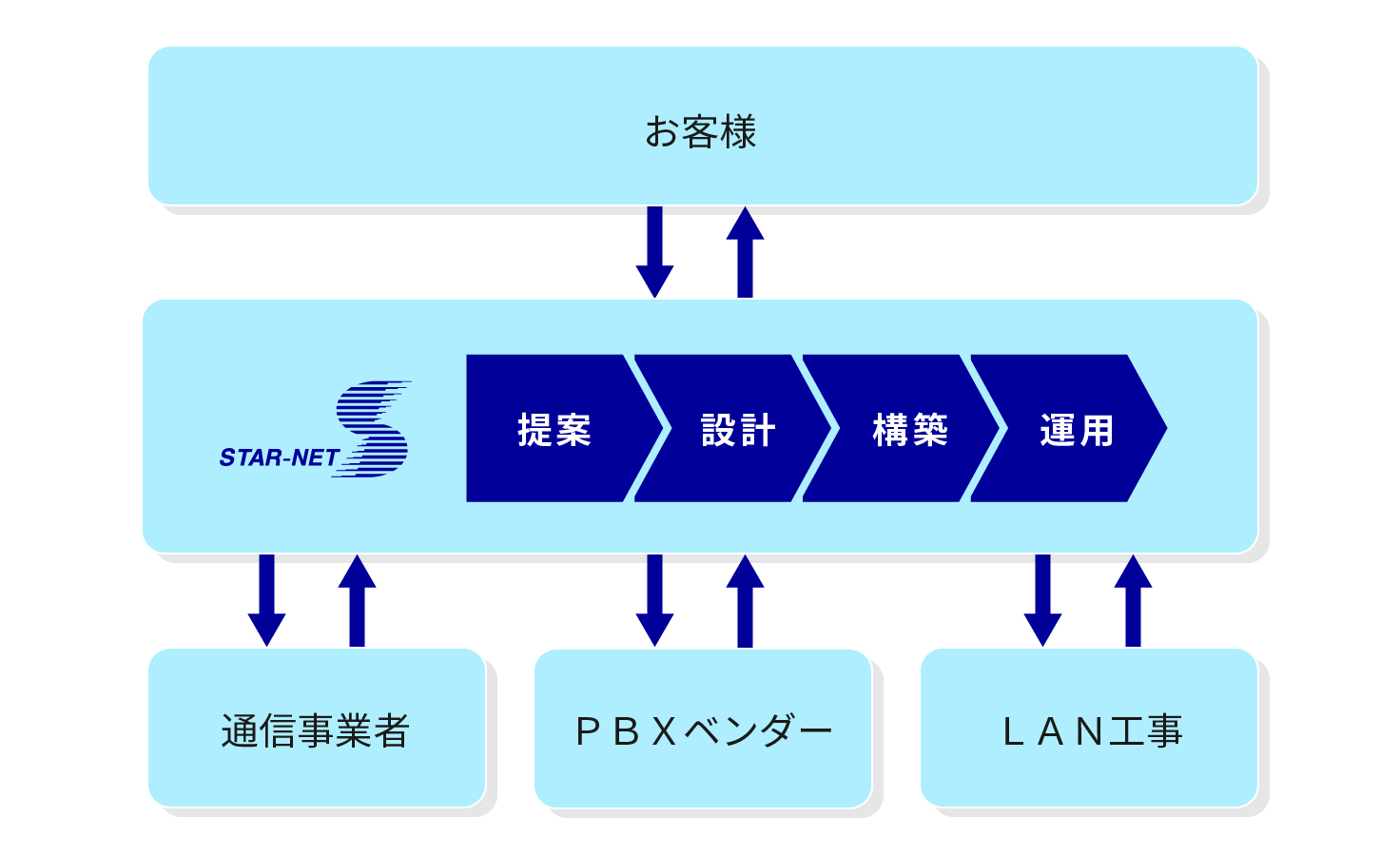 お客様

STAR-NET

提案

設計

構築

運用

通信事業者

ＰＢＸベンダー

ＬＡＮ工事